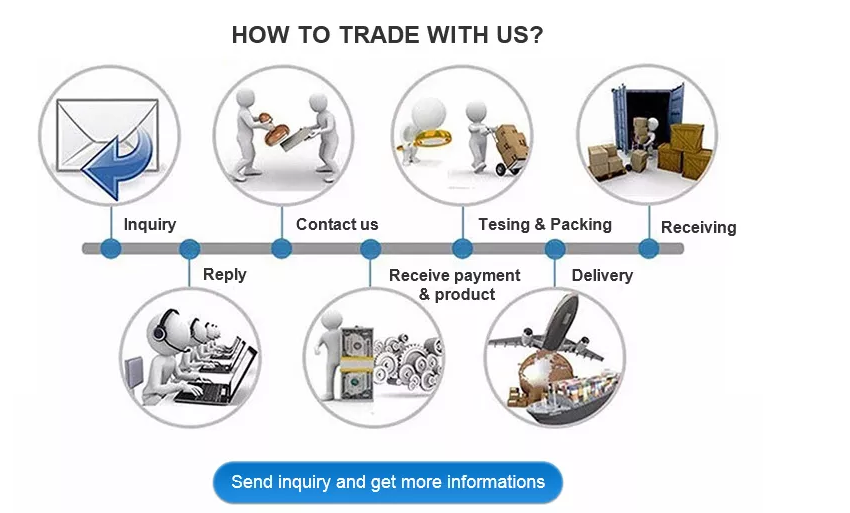 HOW TO TRADE WITH US?

Inquiry

Reply

Contact us

Receive payment & product

Tesing & Packing

Delivery

Receiving

Send inquiry and get more informations